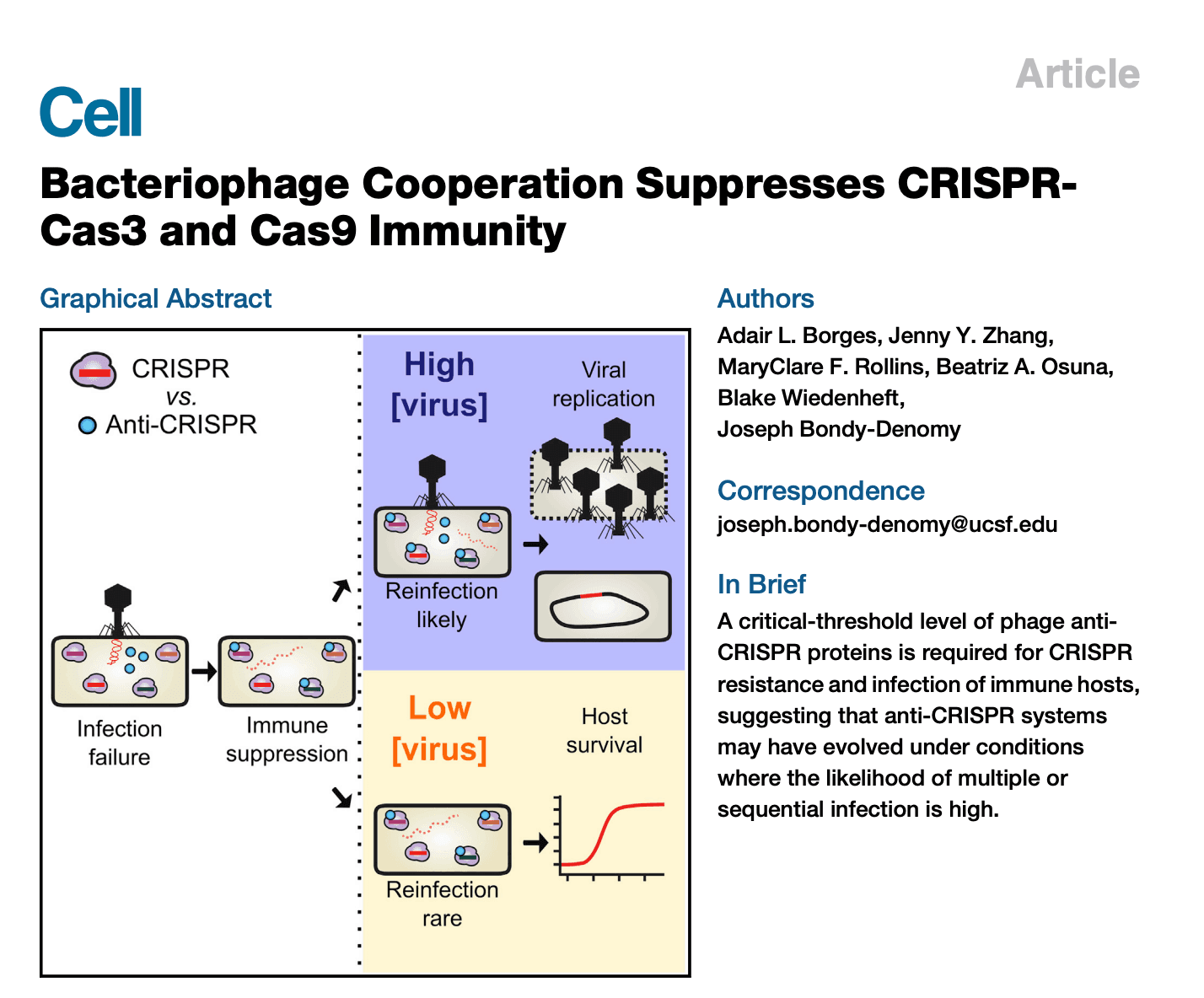 Article

Cell

Bacteriophage Cooperation Suppresses CRISPR-Cas3 and Cas9 Immunity

Graphical Abstract

CRISPR
vs.
Anti-CRISPR

Infection failure

Immune suppression

High [virus]

Viral replication

Reinfection likely

Low [virus]

Host survival

Reinfection rare

Authors
Adair L. Borges, Jenny Y. Zhang, MaryClare F. Rollins, Beatriz A. Osuna, Blake Wiedenheft, Joseph Bondy-Denomy

Correspondence
joseph.bondy-denomy@ucsf.edu

In Brief
A critical-threshold level of phage anti-CRISPR proteins is required for CRISPR resistance and infection of immune hosts, suggesting that anti-CRISPR systems may have evolved under conditions where the likelihood of multiple or sequential infection is high.